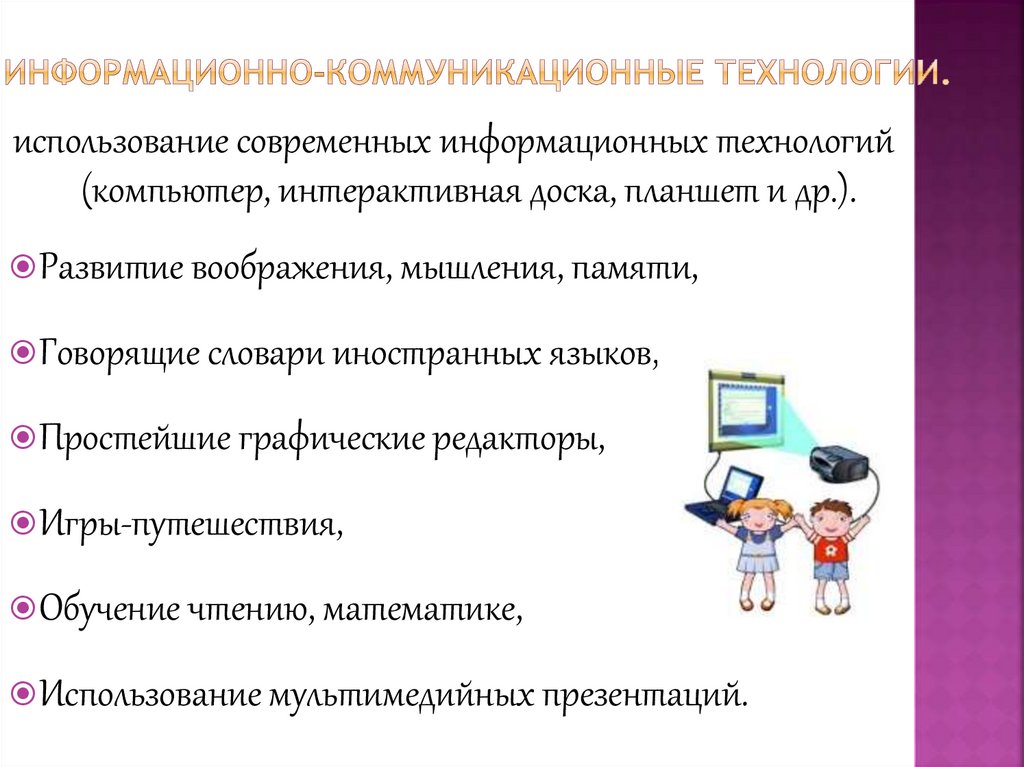 ИНФОРМАЦИОННО-КОММУНИКАЦИОННЫЕ ТЕХНОЛОГИИ.

использование современных информационных технологий (компьютер, интерактивная доска, планшет и др.).

Развитие воображения, мышления, памяти,

Говорящие словари иностранных языков,

Простейшие графические редакторы,

Игры-путешествия,

Обучение чтению, математике,

Использование мультимедийных презентаций.